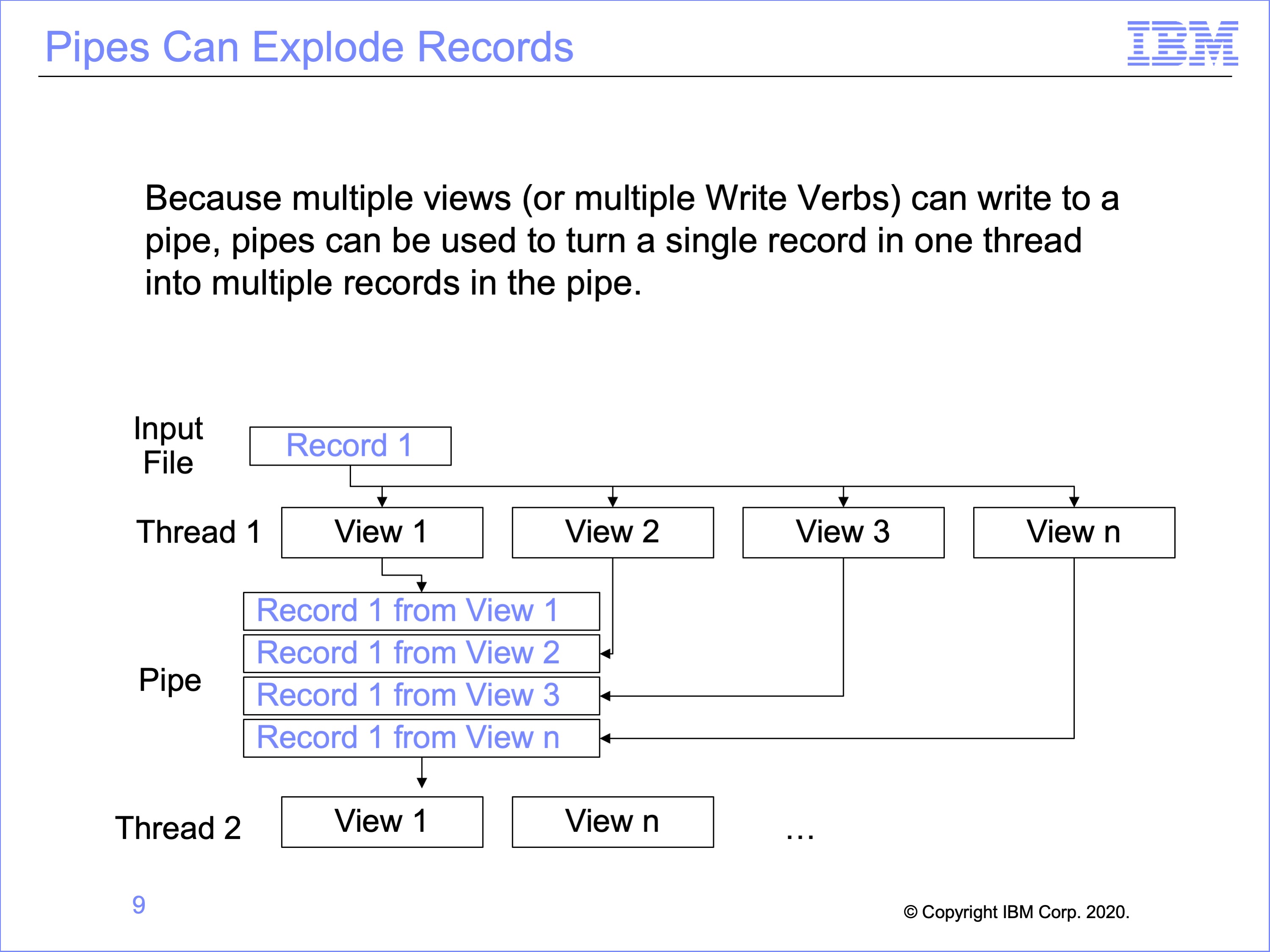 Pipes Can Explode Records

IBM

Because multiple views (or multiple Write Verbs) can write to a pipe, pipes can be used to turn a single record in one thread into multiple records in the pipe.

Input File

Record 1

Thread 1

View 1

View 2

View 3

View n

Pipe

Record 1 from View 1

Record 1 from View 2

Record 1 from View 3

Record 1 from View n

Thread 2

View 1

View n

…

9

© Copyright IBM Corp. 2020.